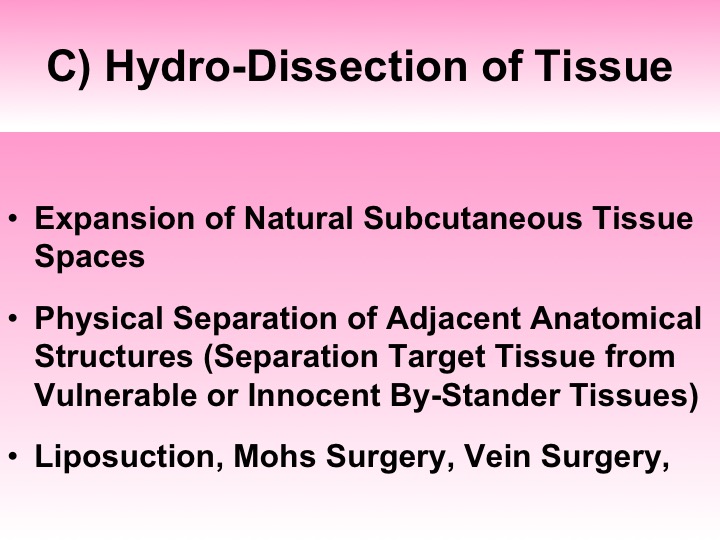 C) Hydro-Dissection of Tissue

• Expansion of Natural Subcutaneous Tissue Spaces

• Physical Separation of Adjacent Anatomical Structures (Separation Target Tissue from Vulnerable or Innocent By-Stander Tissues)

• Liposuction, Mohs Surgery, Vein Surgery,